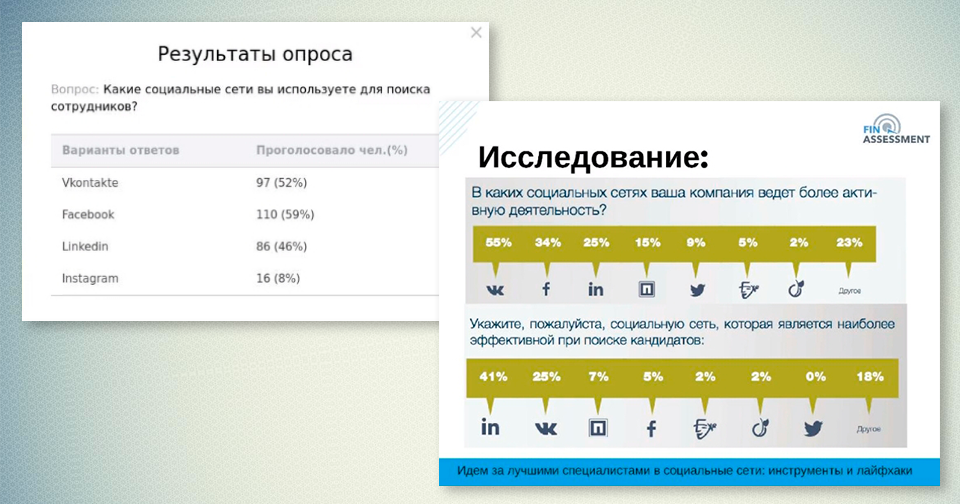 Результаты опроса

Вопрос: Какие социальные сети вы используете для поиска сотрудников?

| Варианты ответов | Проголосовало чел.(%) |
|---|---|
| Vkontakte | 97 (52%) |
| Facebook | 110 (59%) |
| Linkedin | 86 (46%) |
| Instagram | 16 (8%) |

FIN ASSESSMENT

Исследование:

В каких социальных сетях ваша компания ведет более активную деятельность?

55% 34% 25% 15% 9% 5% 2% 23%

Другое

Укажите, пожалуйста, социальную сеть, которая является наиболее эффективной при поиске кандидатов:

41% 25% 7% 5% 2% 2% 0% 18%

Другое

Идем за лучшими специалистами в социальные сети: инструменты и лайфхаки